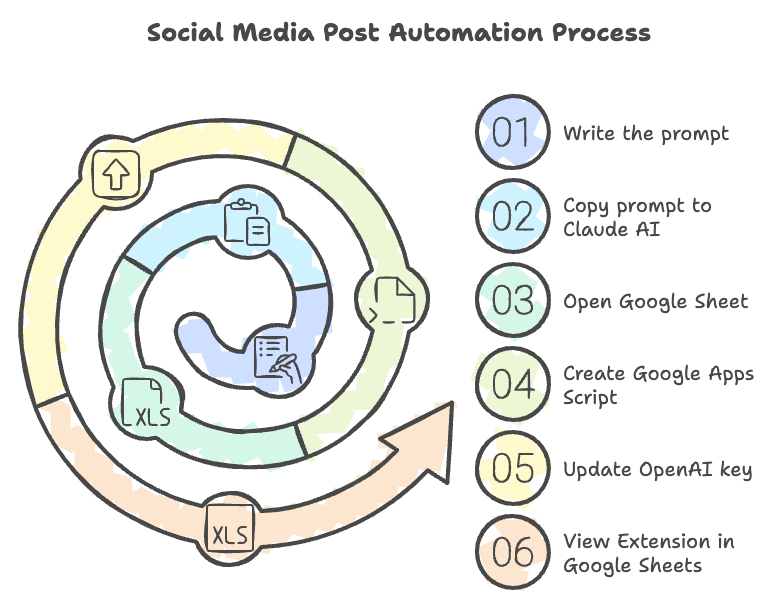 Social Media Post Automation Process

XLS

XLS

01 Write the prompt

02 Copy prompt to Claude AI

03 Open Google Sheet

04 Create Google Apps Script

05 Update OpenAI key

06 View Extension in Google Sheets